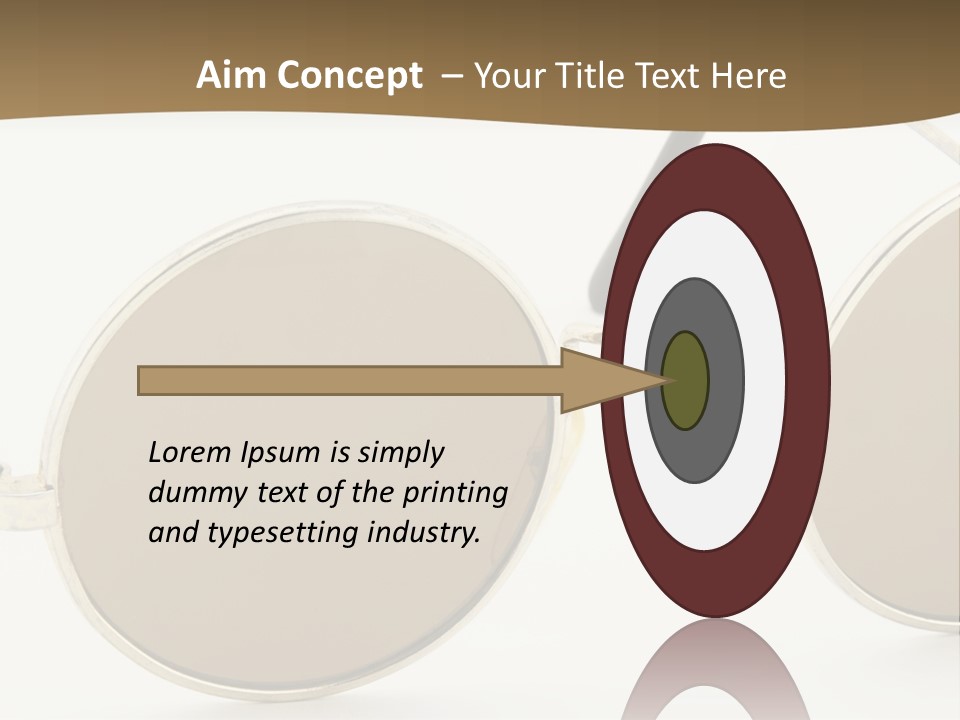 Aim Concept – Your Title Text Here

Lorem Ipsum is simply dummy text of the printing and typesetting industry.